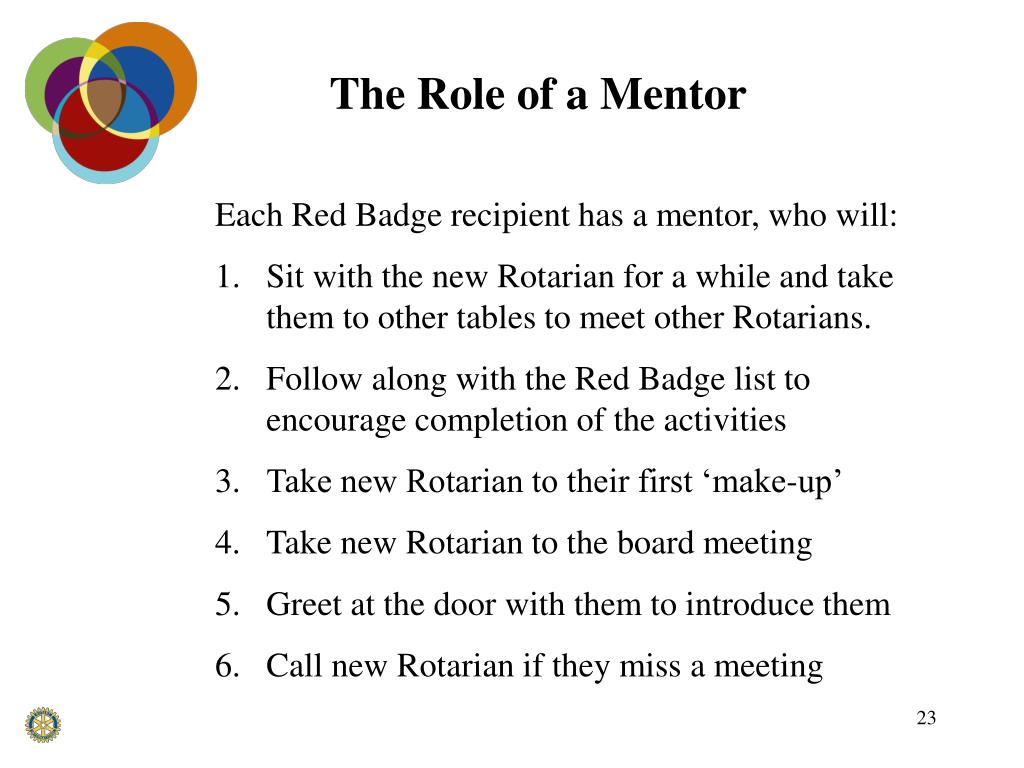 The Role of a Mentor

Each Red Badge recipient has a mentor, who will:

1. Sit with the new Rotarian for a while and take them to other tables to meet other Rotarians.
2. Follow along with the Red Badge list to encourage completion of the activities
3. Take new Rotarian to their first ‘make-up’
4. Take new Rotarian to the board meeting
5. Greet at the door with them to introduce them
6. Call new Rotarian if they miss a meeting

23